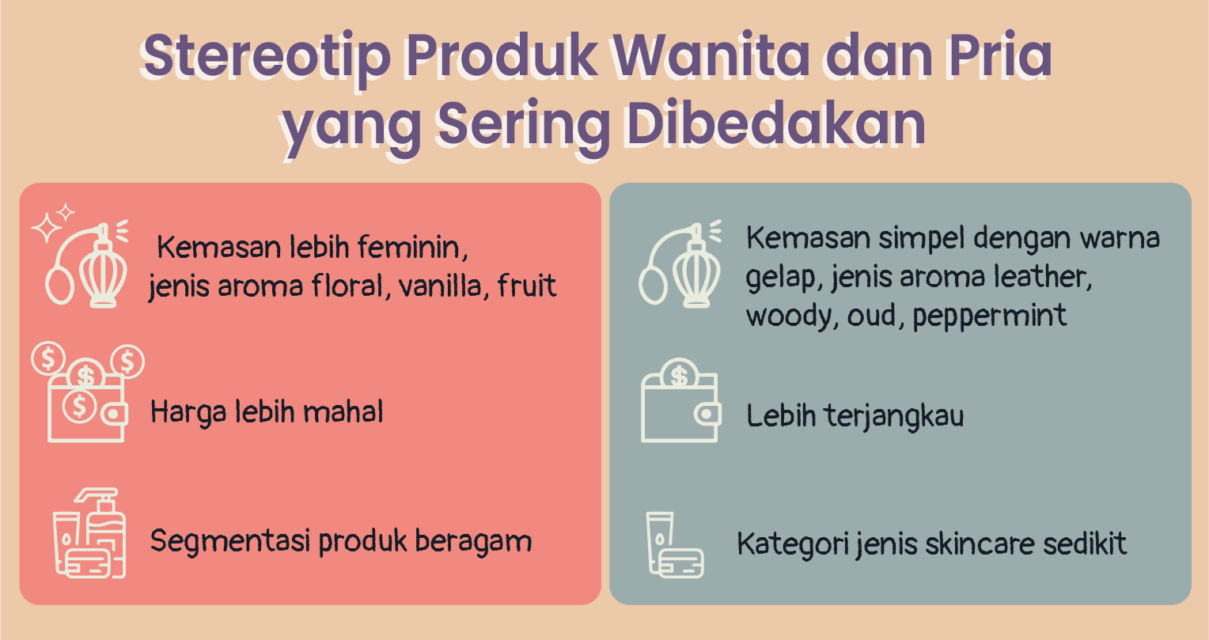 Stereotip Produk Wanita dan Pria yang Sering Dibedakan

Kemasan lebih feminin, jenis aroma floral, vanilla, fruit

Harga lebih mahal

Segmentasi produk beragam

Kemasan simpel dengan warna gelap, jenis aroma leather, woody, oud, peppermint

Lebih terjangkau

Kategori jenis skincare sedikit